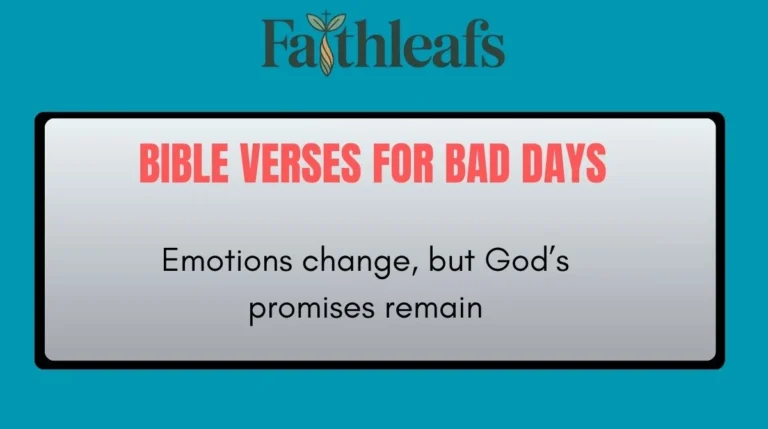 Faithleafs

BIBLE VERSES FOR BAD DAYS

Emotions change, but God's promises remain